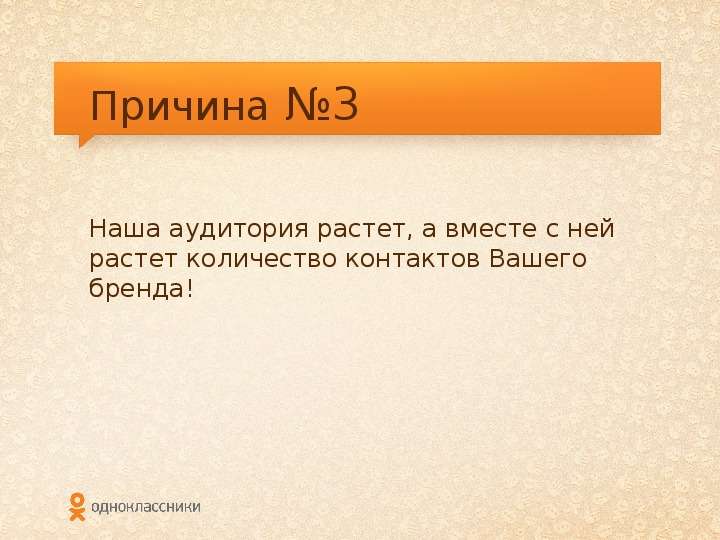 Причина №3

Наша аудитория растет, а вместе с ней растет количество контактов Вашего бренда!

одноклассники